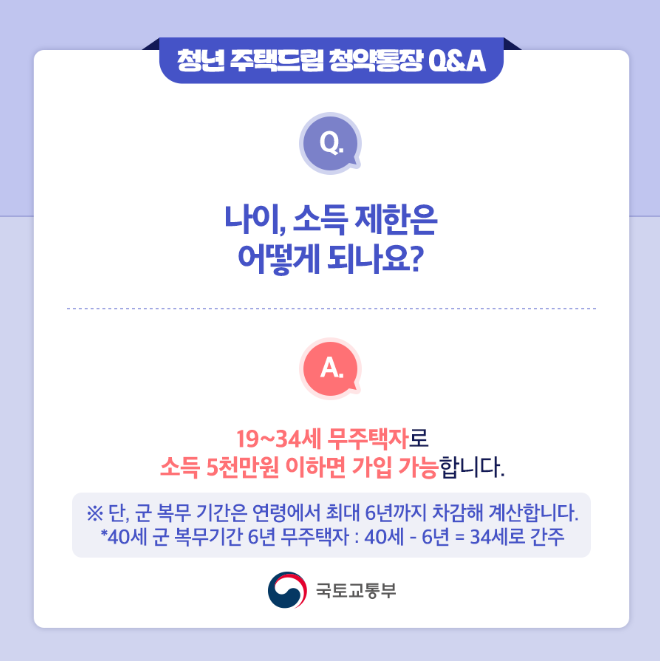 청년 주택드림 청약통장 Q&A

Q.

나이, 소득 제한은 어떻게 되나요?

A.

19~34세 무주택자로
소득 5천만원 이하면 가입 가능합니다.

※ 단, 군 복무 기간은 연령에서 최대 6년까지 차감해 계산합니다.
*40세 군 복무기간 6년 무주택자 : 40세 - 6년 = 34세로 간주

국토교통부